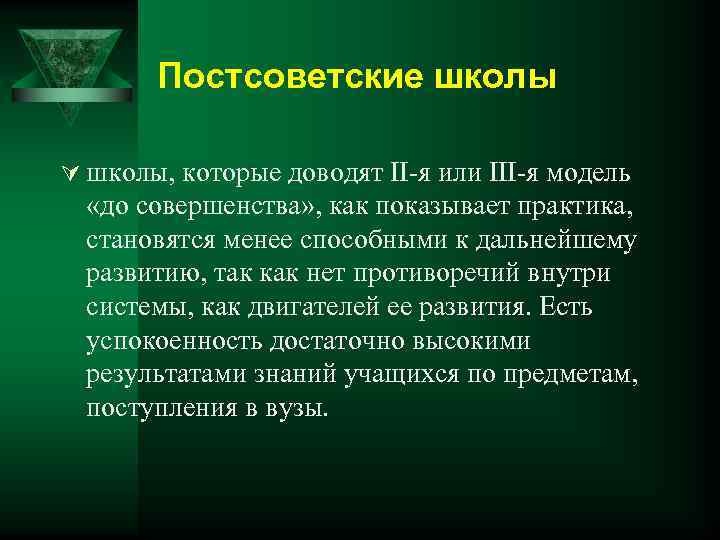 Постсоветские школы

школы, которые доводят II-я или III-я модель «до совершенства», как показывает практика, становятся менее способными к дальнейшему развитию, так как нет противоречий внутри системы, как двигателей ее развития. Есть успокоенность достаточно высокими результатами знаний учащихся по предметам, поступления в вузы.